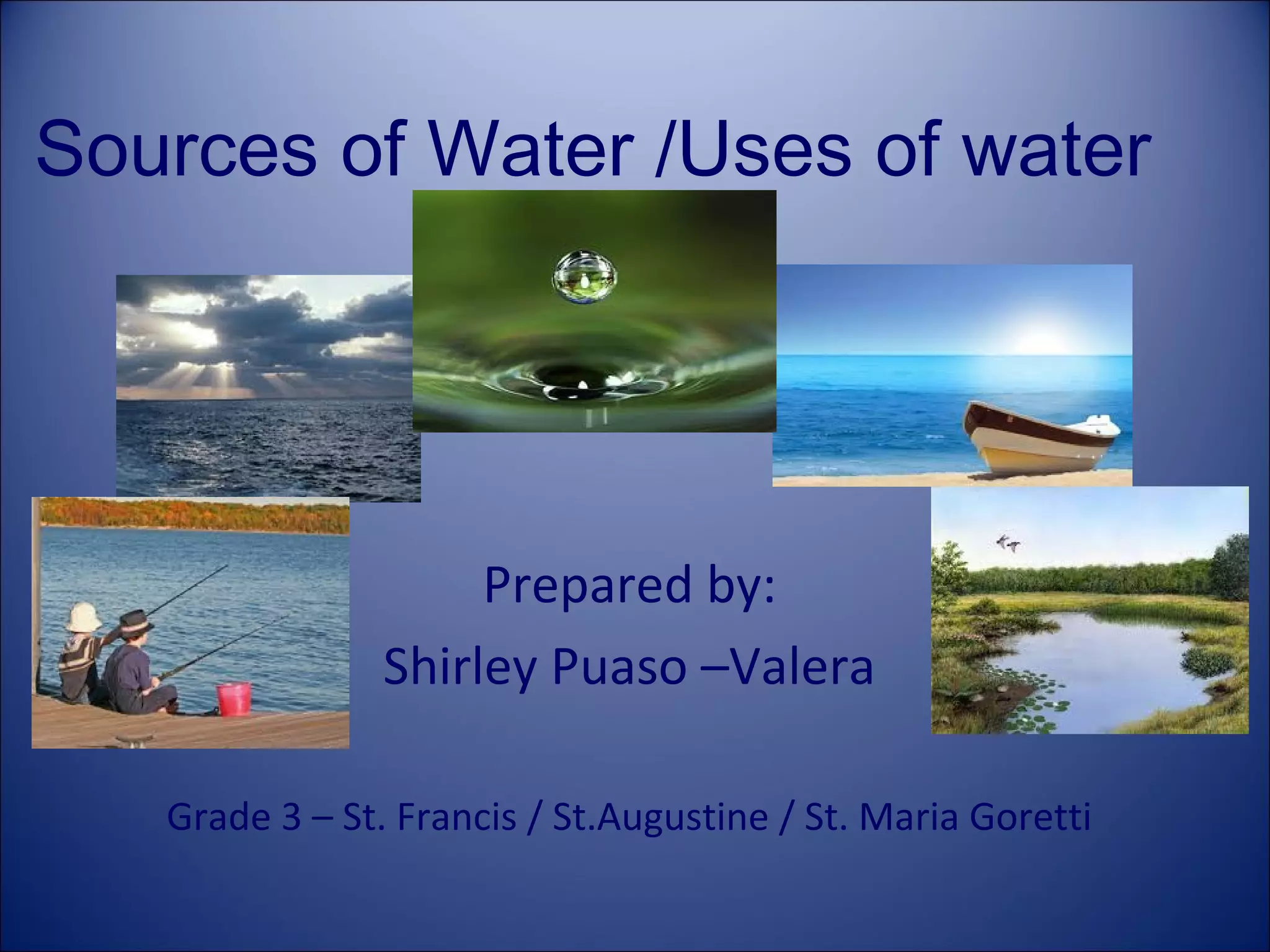 Sources of Water /Uses of water

Prepared by:

Shirley Puaso –Valera

Grade 3 – St. Francis / St.Augustine / St. Maria Goretti